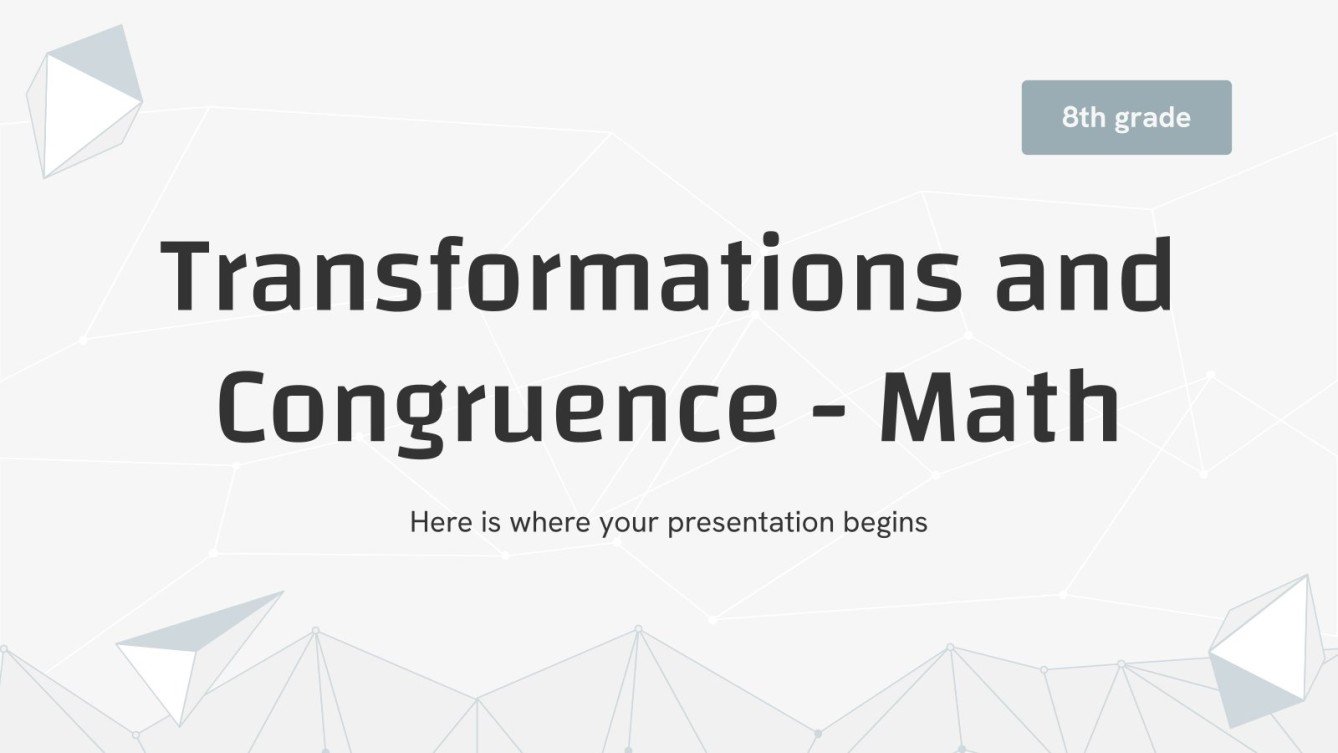 8th grade

Transformations and Congruence - Math

Here is where your presentation begins